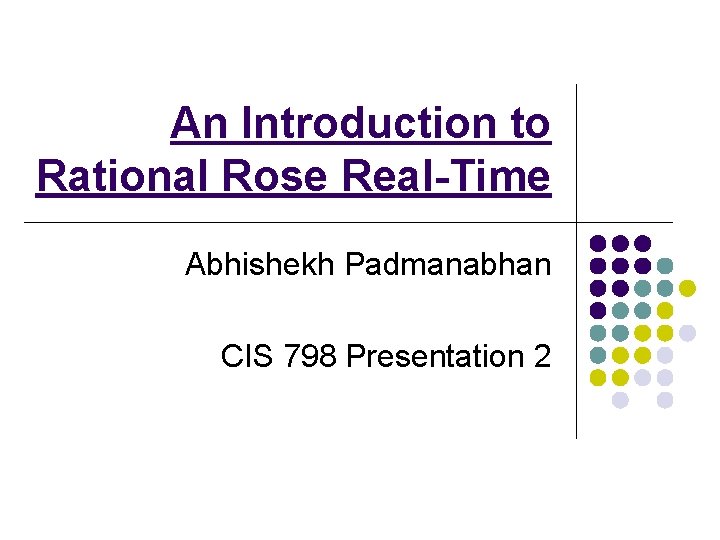 An Introduction to Rational Rose Real-Time

Abhishekh Padmanabhan

CIS 798 Presentation 2